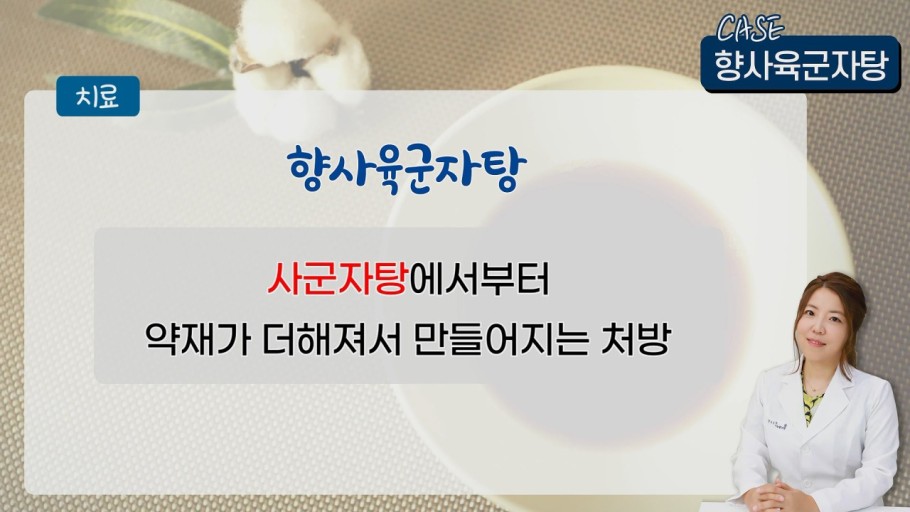 CASE
향사육군자탕

치료

향사육군자탕

사군자탕에서부터
약재가 더해져서 만들어지는 처방